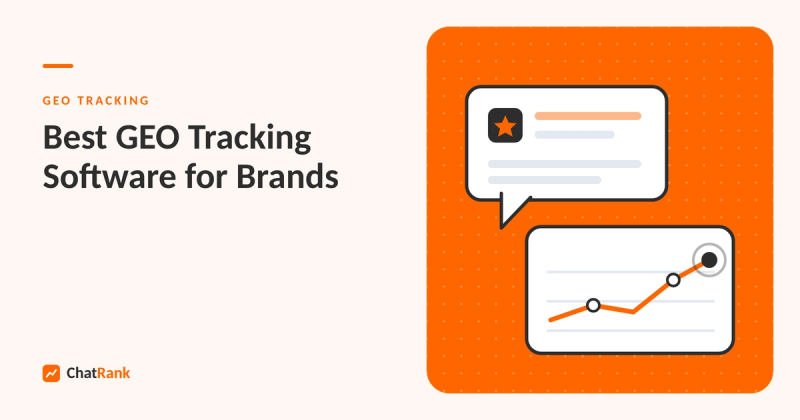 GEO TRACKING

Best GEO Tracking Software for Brands

ChatRank